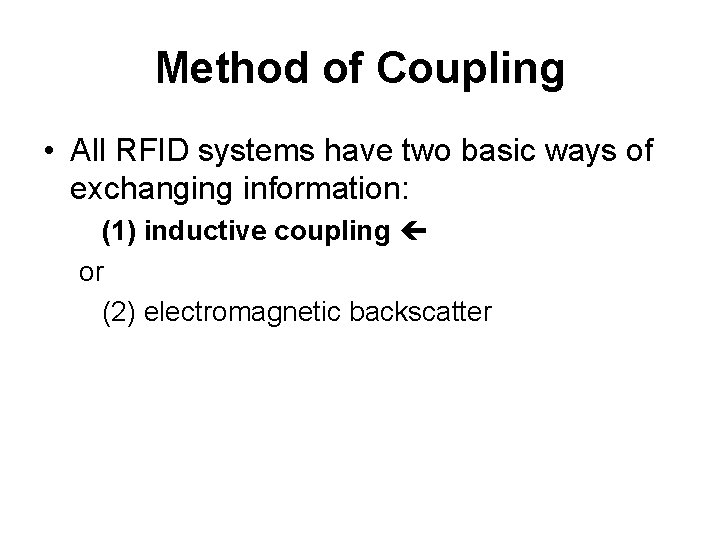 Method of Coupling

• All RFID systems have two basic ways of exchanging information:

(1) inductive coupling ←

or

(2) electromagnetic backscatter